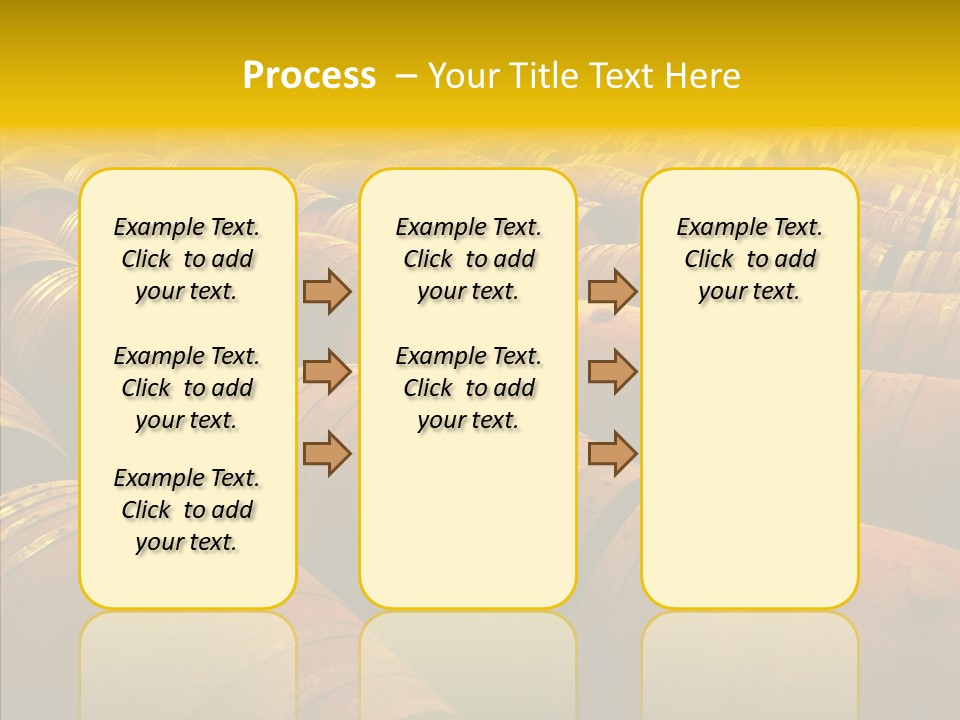 Process – Your Title Text Here

Example Text. Click to add your text.

Example Text. Click to add your text.

Example Text. Click to add your text.

Example Text. Click to add your text.

Example Text. Click to add your text.

Example Text. Click to add your text.